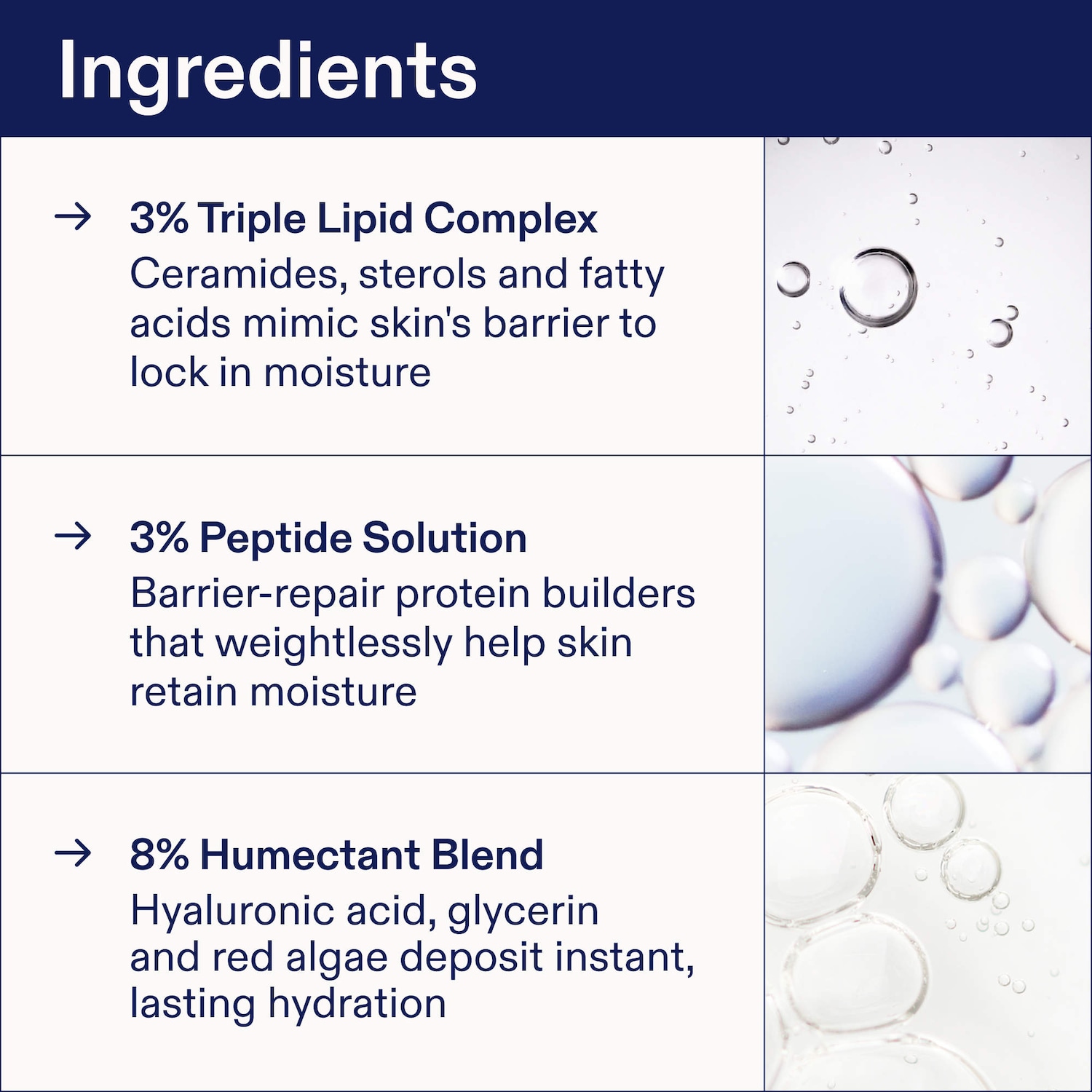 Ingredients

→ 3% Triple Lipid Complex
Ceramides, sterols and fatty acids mimic skin's barrier to lock in moisture

→ 3% Peptide Solution
Barrier-repair protein builders that weightlessly help skin retain moisture

→ 8% Humectant Blend
Hyaluronic acid, glycerin and red algae deposit instant, lasting hydration